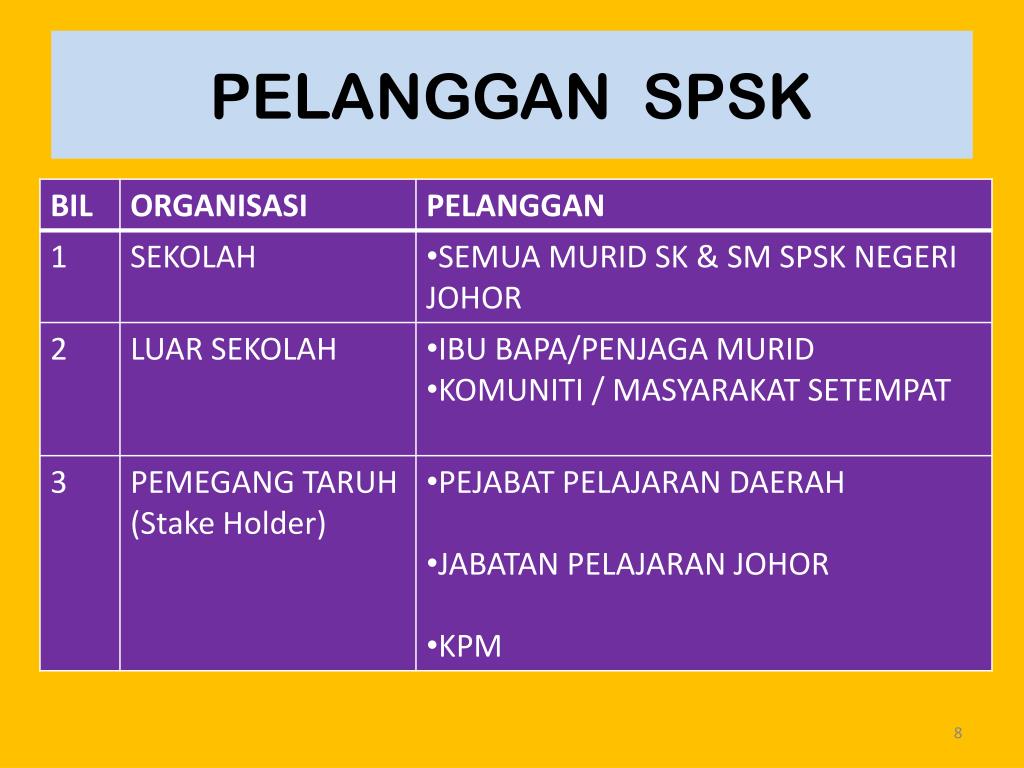 PELANGGAN SPSK

| BIL | ORGANISASI | PELANGGAN |
|---|---|---|
| 1 | SEKOLAH | •SEMUA MURID SK & SM SPSK NEGERI JOHOR |
| 2 | LUAR SEKOLAH | •IBU BAPA/PENJAGA MURID •KOMUNITI / MASYARAKAT SETEMPAT |
| 3 | PEMEGANG TARUH (Stake Holder) | •PEJABAT PELAJARAN DAERAH •JABATAN PELAJARAN JOHOR •KPM |

8